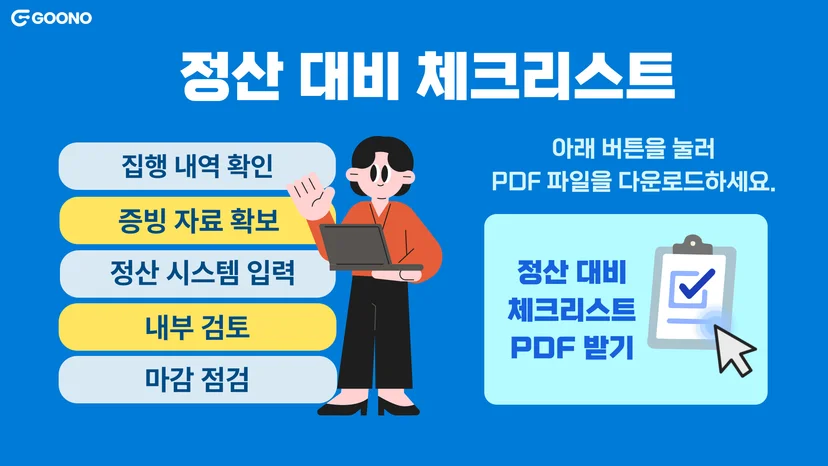 GOONO

정산 대비 체크리스트

집행 내역 확인

증빙 자료 확보

정산 시스템 입력

내부 검토

마감 점검

아래 버튼을 눌러
PDF 파일을 다운로드하세요.

정산 대비
체크리스트
PDF 받기